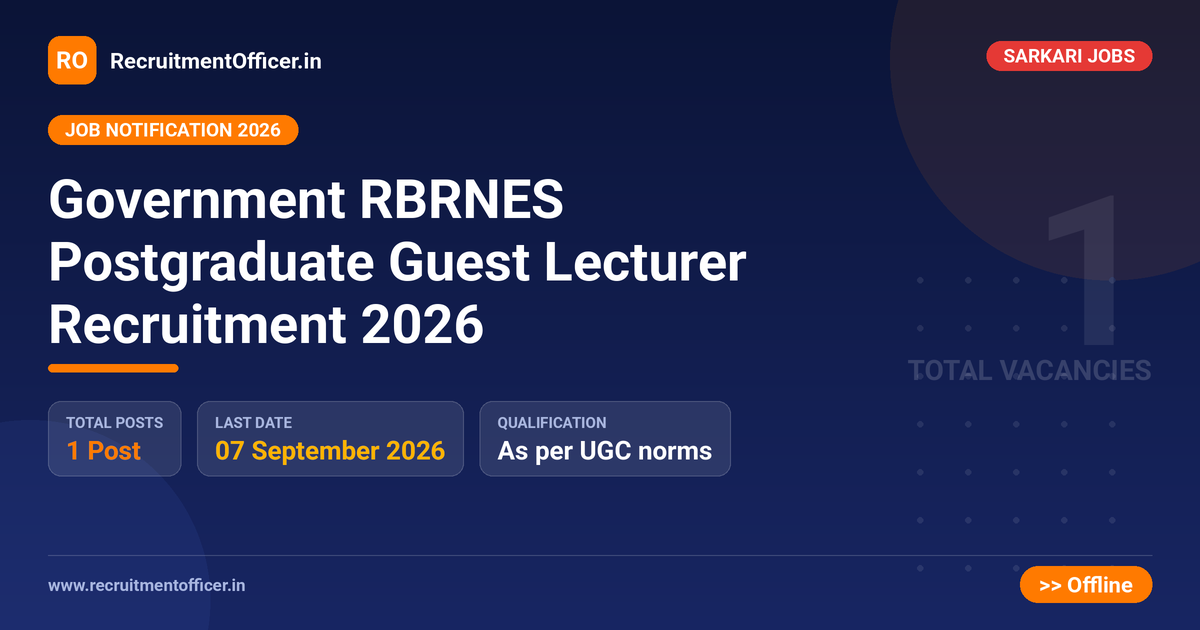 RO RecruitmentOfficer.in

SARKARI JOBS

JOB NOTIFICATION 2026

Government RBRNES Postgraduate Guest Lecturer Recruitment 2026

1
TOTAL VACANCIES

TOTAL POSTS
1 Post

LAST DATE
07 September 2026

QUALIFICATION
As per UGC norms

www.recruitmentofficer.in

>> Offline